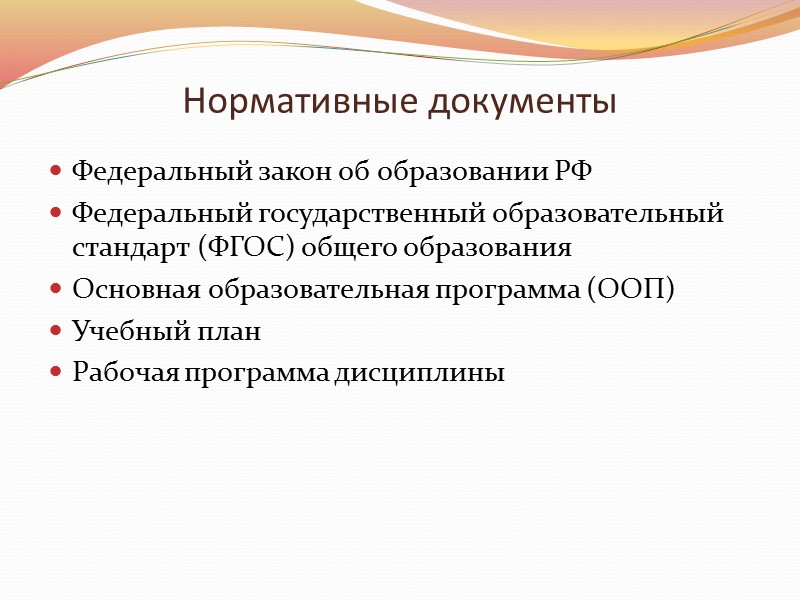 Нормативные документы

- Федеральный закон об образовании РФ
- Федеральный государственный образовательный стандарт (ФГОС) общего образования
- Основная образовательная программа (ООП)
- Учебный план
- Рабочая программа дисциплины